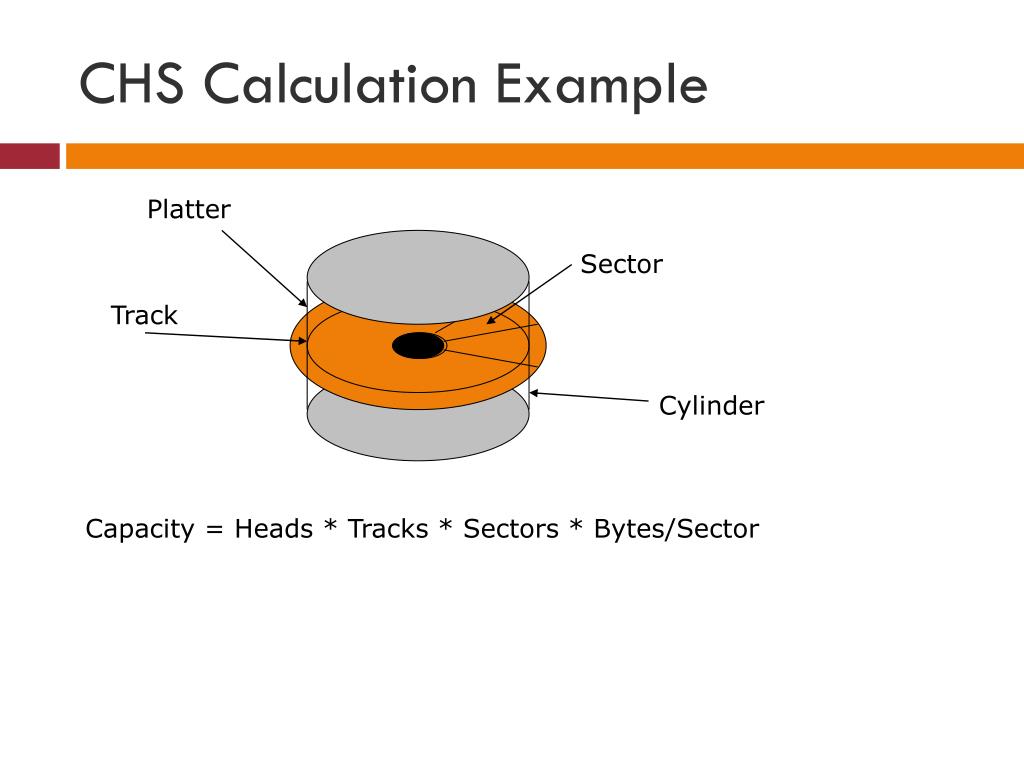 CHS Calculation Example

Platter

Sector

Track

Cylinder

Capacity = Heads * Tracks * Sectors * Bytes/Sector